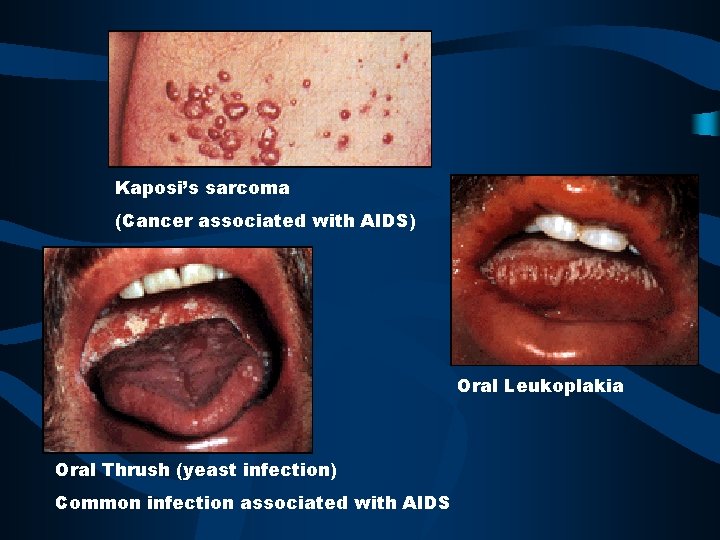 Kaposi's sarcoma

(Cancer associated with AIDS)

Oral Leukoplakia

Oral Thrush (yeast infection)

Common infection associated with AIDS